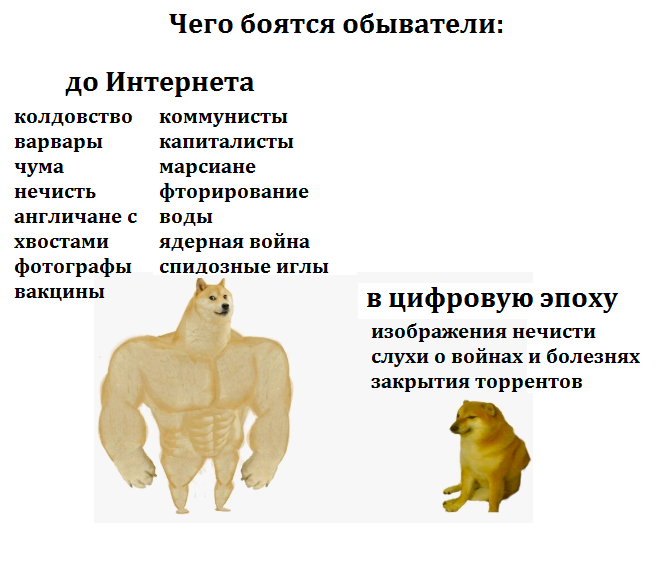 Чего боятся обыватели:

до Интернета

колдовство
варвары
чума
нечисть
англичане с хвостами
фотографы
вакцины

коммунисты
капиталисты
марсиане
фторирование воды
ядерная война
спидозные иглы

в цифровую эпоху

изображения нечисти
слухи о войнах и болезнях
закрытия торрентов